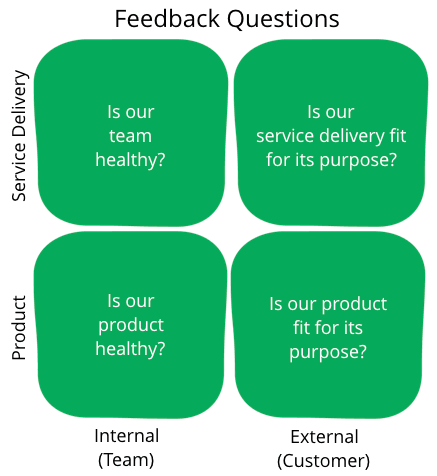 Feedback Questions

Service Delivery

Is our team healthy?

Is our service delivery fit for its purpose?

Product

Is our product healthy?

Is our product fit for its purpose?

Internal (Team)

External (Customer)